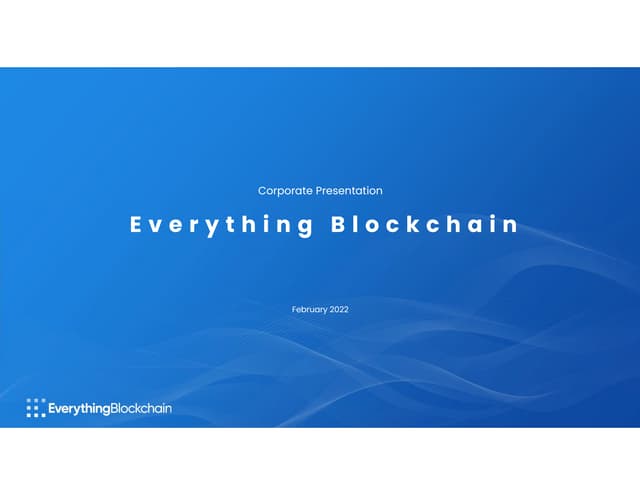 Corporate Presentation

Everything Blockchain

February 2022

EverythingBlockchain